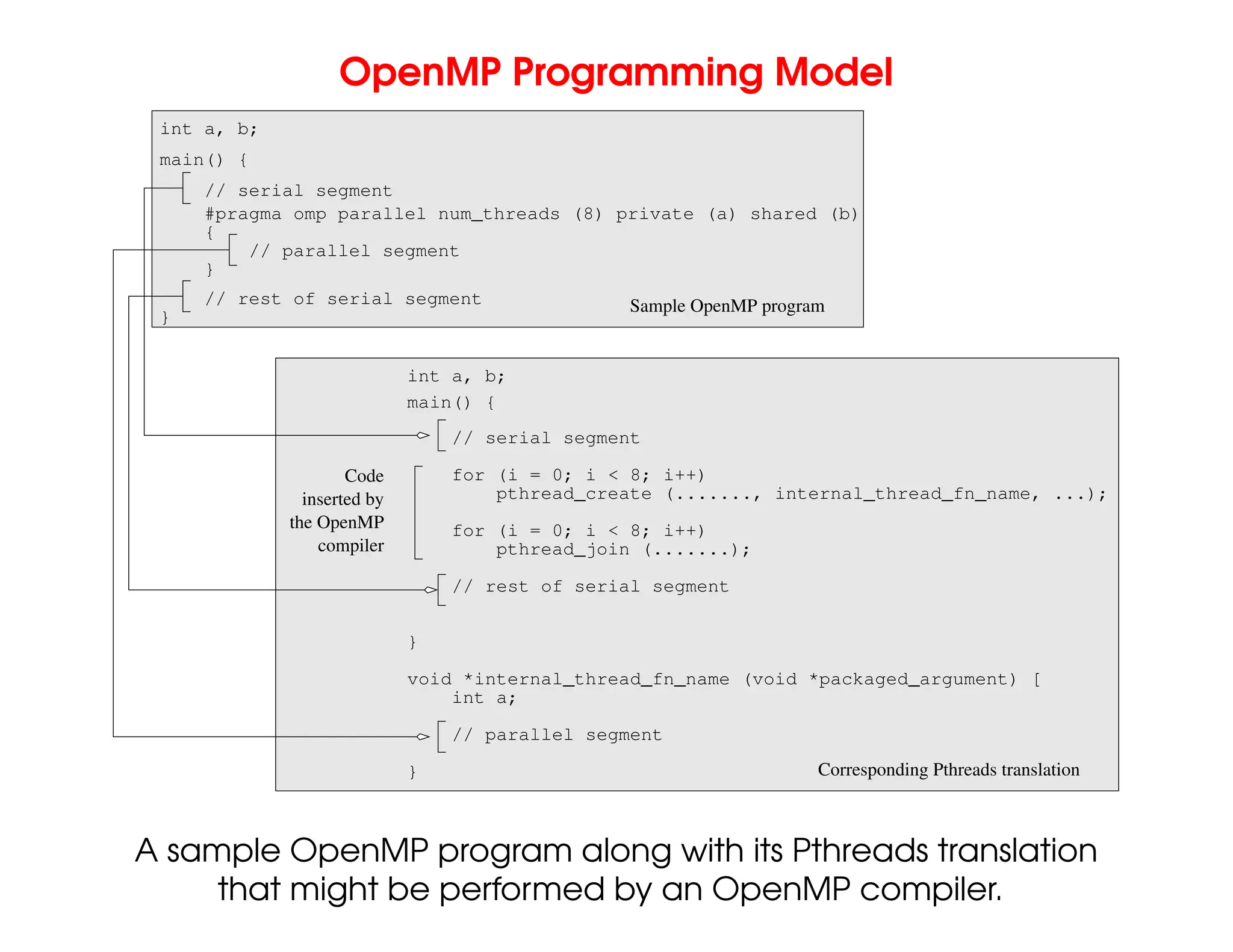 OpenMP Programming Model

int a, b;
main() {
// serial segment
#pragma omp parallel num_threads (8) private (a) shared (b)
{
// parallel segment
}
// rest of serial segment
}

Sample OpenMP program

int a, b;
main() {
// serial segment

Code inserted by the OpenMP compiler

for (i = 0; i < 8; i++)
pthread_create (......., internal_thread_fn_name, ...);

for (i = 0; i < 8; i++)
pthread_join (.......);

// rest of serial segment

}

void *internal_thread_fn_name (void *packaged_argument) [
int a;

// parallel segment

}

Corresponding Pthreads translation

A sample OpenMP program along with its Pthreads translation that might be performed by an OpenMP compiler.